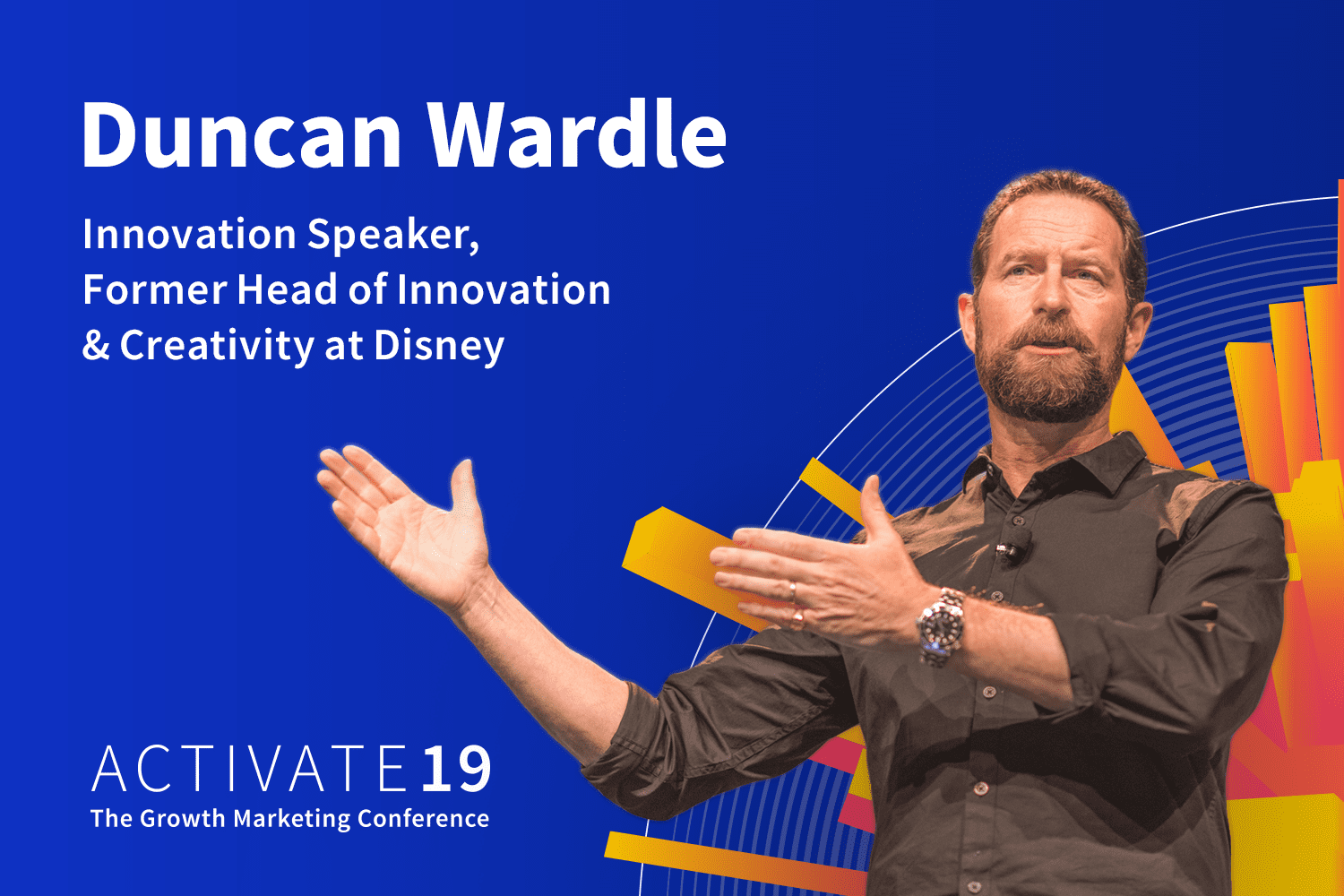 Duncan Wardle

Innovation Speaker, Former Head of Innovation & Creativity at Disney

ACTIVATE19
The Growth Marketing Conference